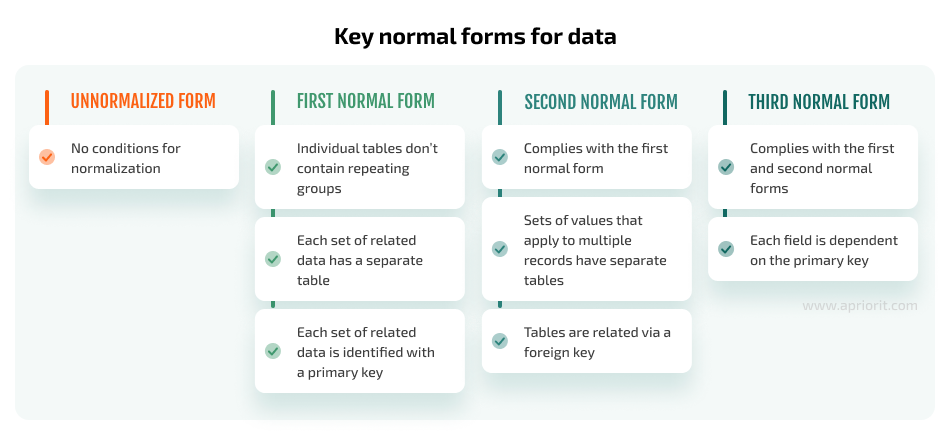 Key normal forms for data

UNNORMALIZED FORM

No conditions for normalization

FIRST NORMAL FORM

Individual tables don't contain repeating groups

Each set of related data has a separate table

Each set of related data is identified with a primary key

SECOND NORMAL FORM

Complies with the first normal form

Sets of values that apply to multiple records have separate tables

Tables are related via a foreign key

THIRD NORMAL FORM

Complies with the first and second normal forms

Each field is dependent on the primary key

www.apriorit.com